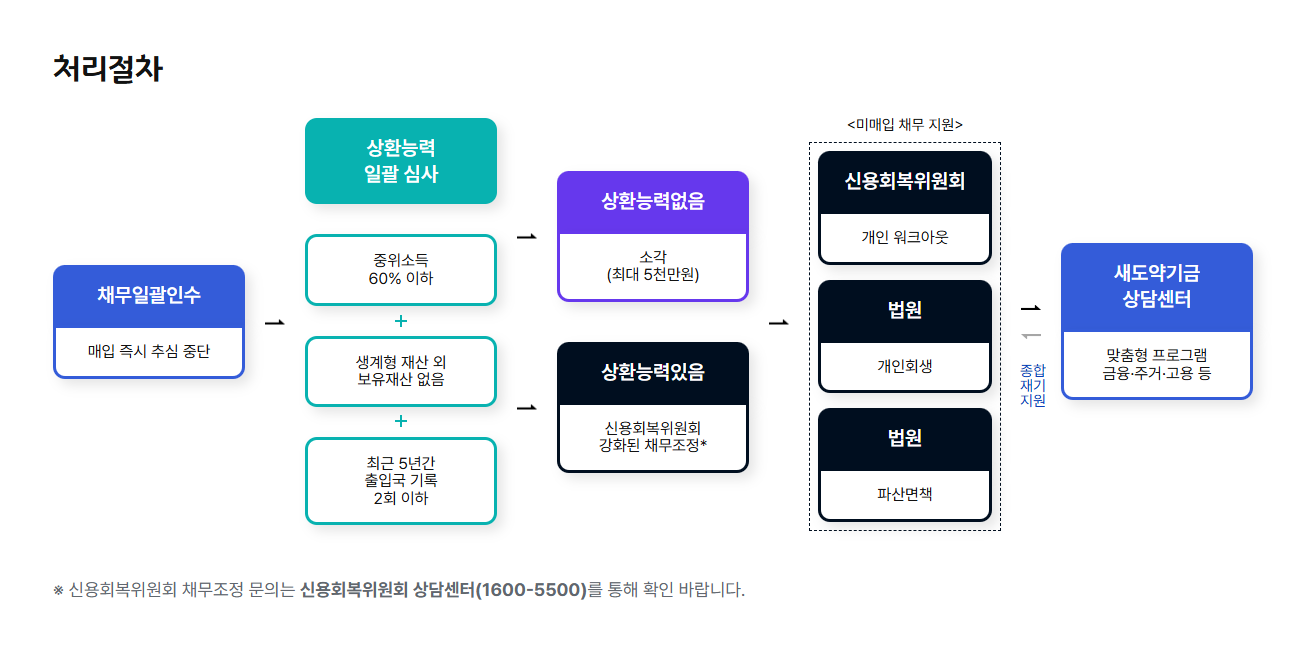 처리절차

채무일괄인수

매입 즉시 추심 중단

상환능력
일괄 심사

중위소득
60% 이하

+

생계형 재산 외
보유재산 없음

+

최근 5년간
출입국 기록
2회 이하

상환능력없음

소각
(최대 5천만원)

상환능력있음

신용회복위원회
강화된 채무조정*

<미매입 채무 지원>

신용회복위원회

개인 워크아웃

법원

개인회생

법원

파산면책

종합
재기
지원

새도약기금
상담센터

맞춤형 프로그램
금융·주거·고용 등

※ 신용회복위원회 채무조정 문의는 신용회복위원회 상담센터(1600-5500)를 통해 확인 바랍니다.